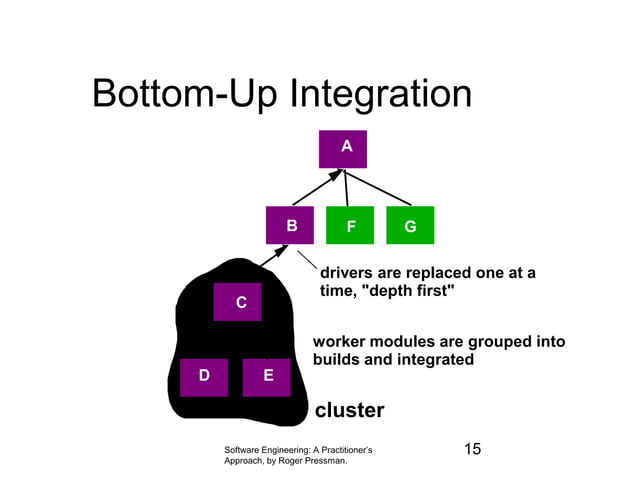 Bottom-Up Integration

A

B

F

G

drivers are replaced one at a time, "depth first"

C

worker modules are grouped into builds and integrated

D

E

cluster

Software Engineering: A Practitioner's Approach, by Roger Pressman.

15